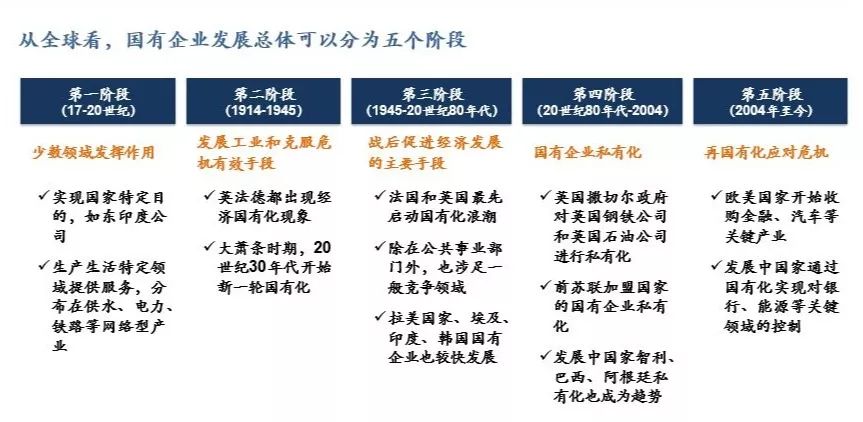 从全球看，国有企业发展总体可以分为五个阶段

第一阶段
(17-20世纪)

少数领域发挥作用

✓ 实现国家特定目的，如东印度公司

✓ 生产生活特定领域提供服务，分布在供水、电力、铁路等网络型产业

第二阶段
(1914-1945)

发展工业和克服危机有效手段

✓ 英法德都出现经济国有化现象

✓ 大萧条时期，20世纪30年代开始新一轮国有化

第三阶段
(1945-20世纪80年代)

战后促进经济发展的主要手段

✓ 法国和英国最先启动国有化浪潮

✓ 除在公共事业部门外，也涉足一般竞争领域

✓ 拉美国家、埃及、印度、韩国国有企业也较快发展

第四阶段
(20世纪80年代-2004)

国有企业私有化

✓ 英国撒切尔政府对英国钢铁公司和英国石油公司进行私有化

✓ 前苏联加盟国家的国有企业私有化

✓ 发展中国家智利、巴西、阿根廷私有化也成为趋势

第五阶段
(2004年至今)

再国有化应对危机

✓ 欧美国家开始收购金融、汽车等关键产业

✓ 发展中国家通过国有化实现对银行、能源等关键领域的控制